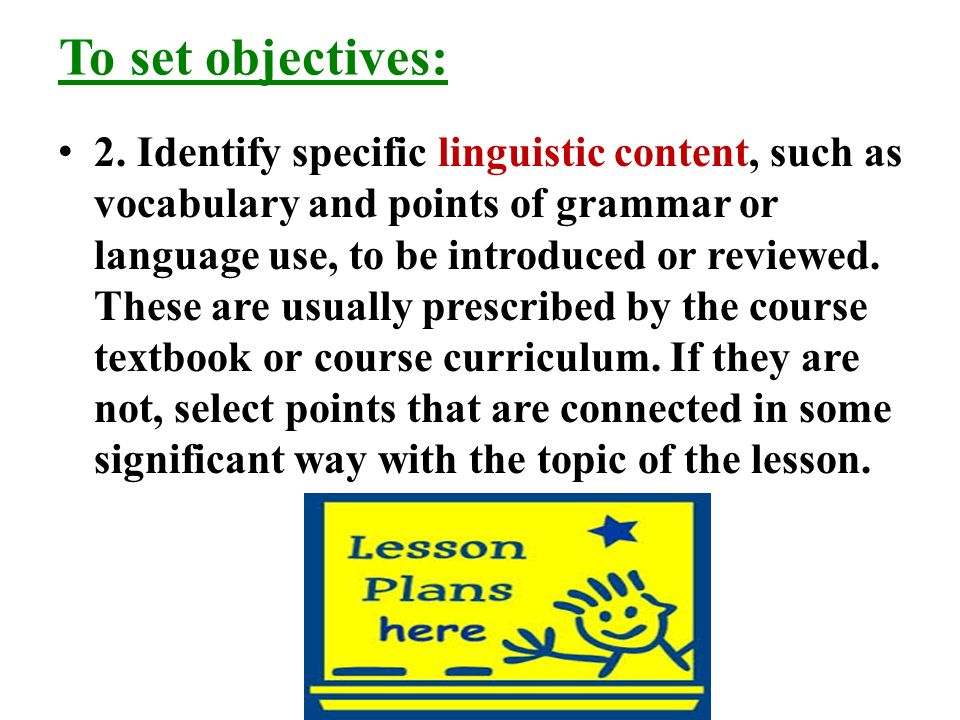 To set objectives:

• 2. Identify specific linguistic content, such as vocabulary and points of grammar or language use, to be introduced or reviewed. These are usually prescribed by the course textbook or course curriculum. If they are not, select points that are connected in some significant way with the topic of the lesson.

Lesson Plans here